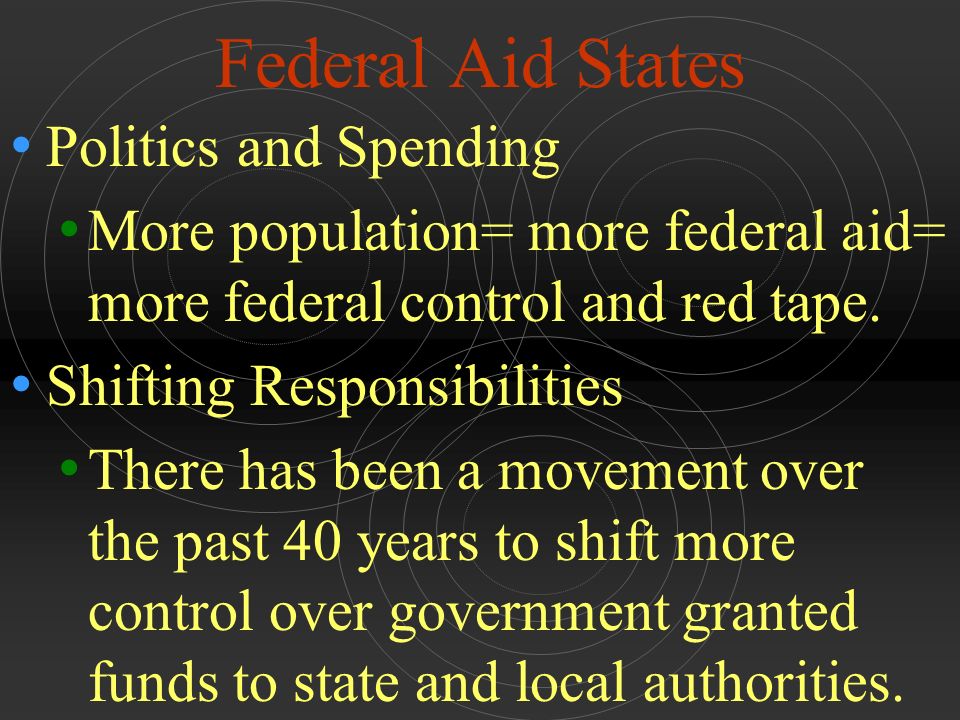 Federal Aid States

• Politics and Spending

• More population= more federal aid= more federal control and red tape.

• Shifting Responsibilities

• There has been a movement over the past 40 years to shift more control over government granted funds to state and local authorities.